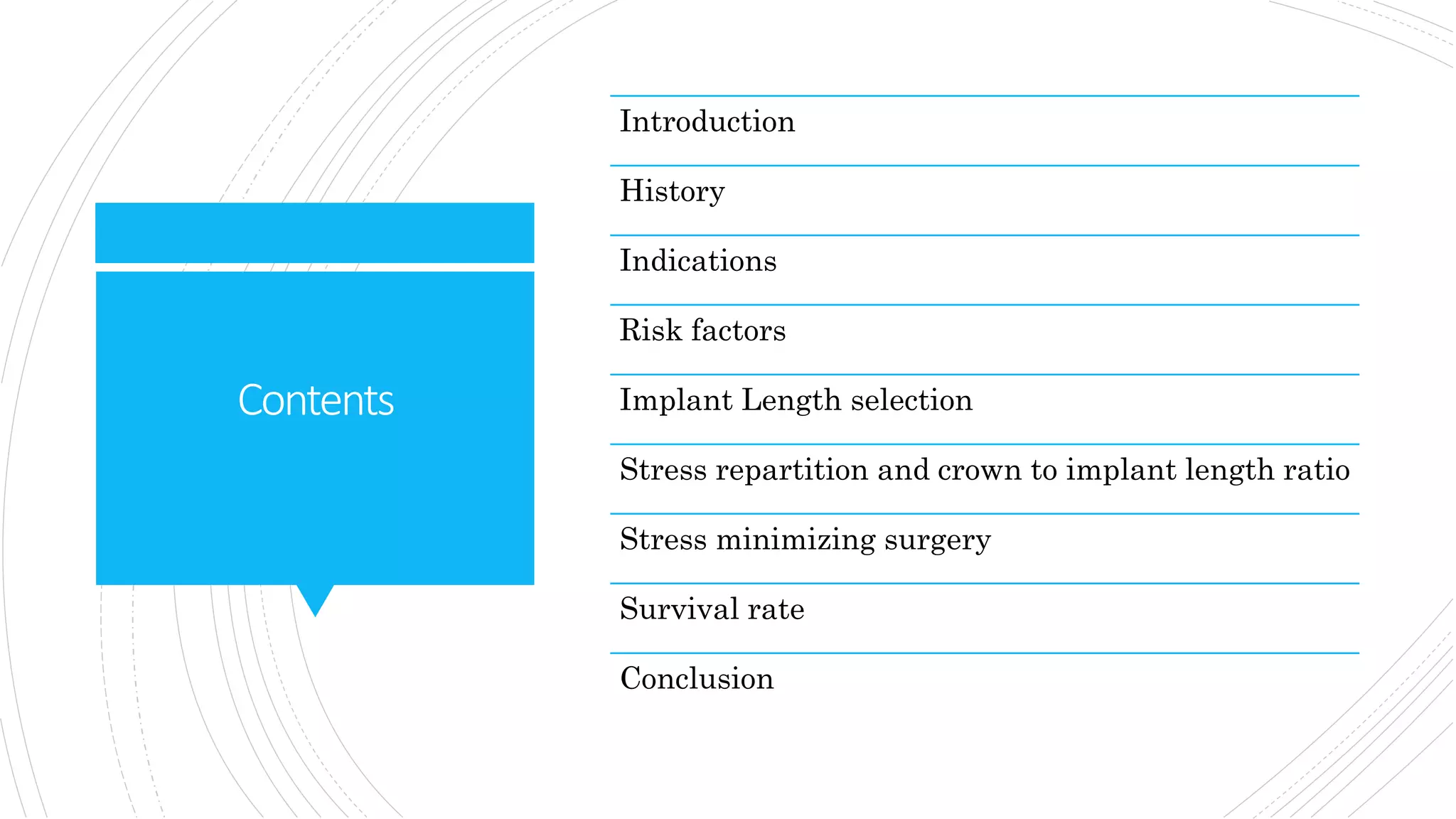 Contents

Introduction

History

Indications

Risk factors

Implant Length selection

Stress repartition and crown to implant length ratio

Stress minimizing surgery

Survival rate

Conclusion